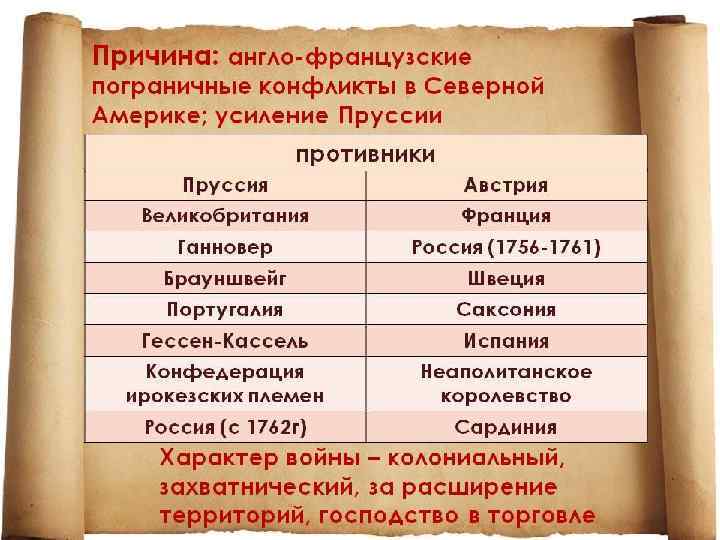 Причина: англо-французские пограничные конфликты в Северной Америке; усиление Пруссии

| противники | |
|---|---|
| Пруссия | Австрия |
| Великобритания | Франция |
| Ганновер | Россия (1756-1761) |
| Брауншвейг | Швеция |
| Португалия | Саксония |
| Гессен-Кассель | Испания |
| Конфедерация ирокезских племен | Неаполитанское королевство |
| Россия (с 1762г) | Сардиния |

Характер войны – колониальный, захватнический, за расширение территорий, господство в торговле